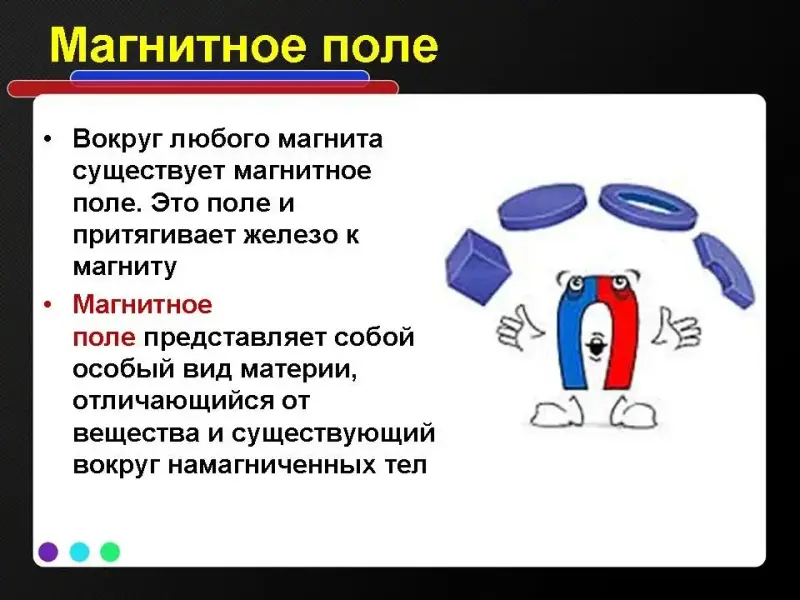 Магнитное поле

• Вокруг любого магнита существует магнитное поле. Это поле и притягивает железо к магниту

• Магнитное поле представляет собой особый вид материи, отличающийся от вещества и существующий вокруг намагниченных тел